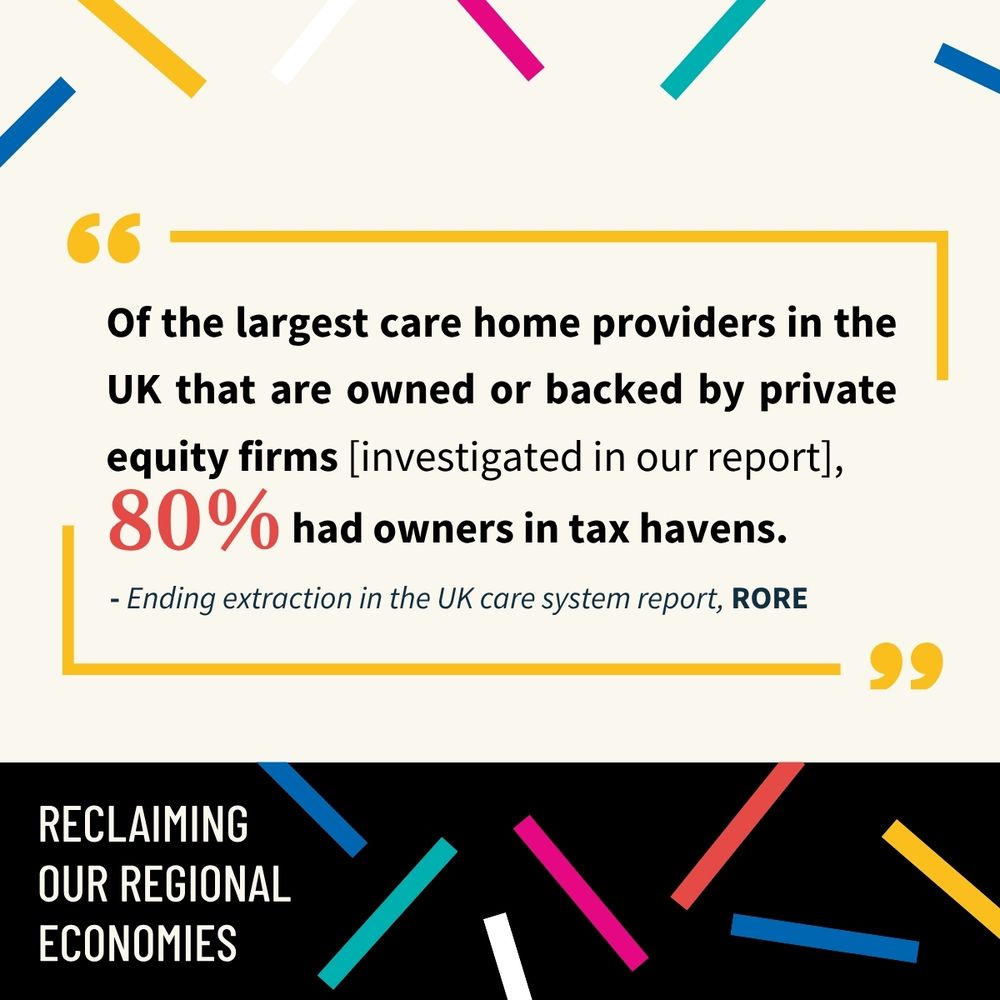 “

Of the largest care home providers in the UK that are owned or backed by private equity firms [investigated in our report], 80% had owners in tax havens.

- Ending extraction in the UK care system report, RORE

”

RECLAIMING OUR REGIONAL ECONOMIES